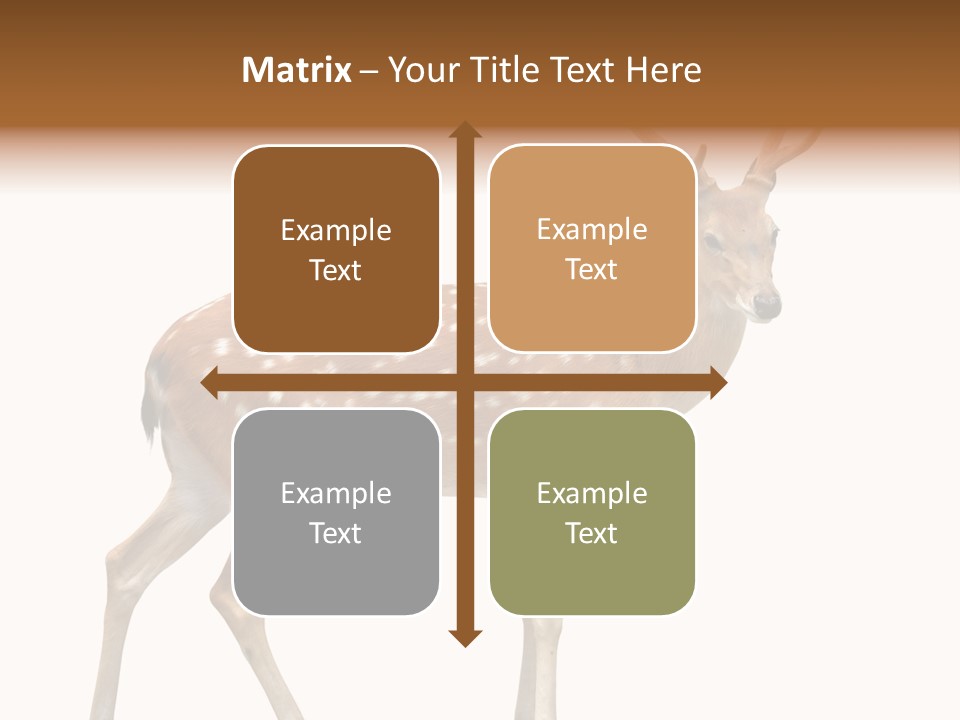 Matrix – Your Title Text Here

Example Text

Example Text

Example Text

Example Text